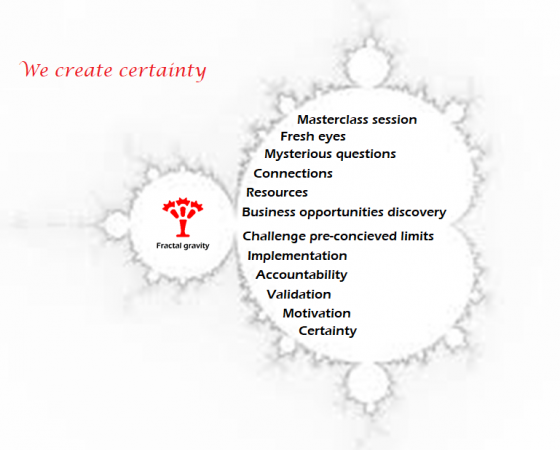 We create certainty

Fractal gravity

Masterclass session
Fresh eyes
Mysterious questions
Connections
Resources
Business opportunities discovery
Challenge pre-concieved limits
Implementation
Accountability
Validation
Motivation
Certainty